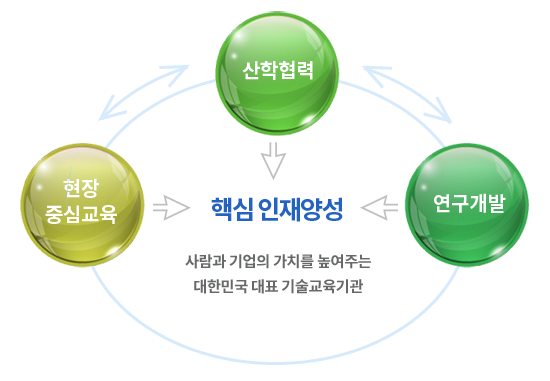 산학협력

현장
중심교육

핵심 인재양성

연구개발

사람과 기업의 가치를 높여주는
대한민국 대표 기술교육기관